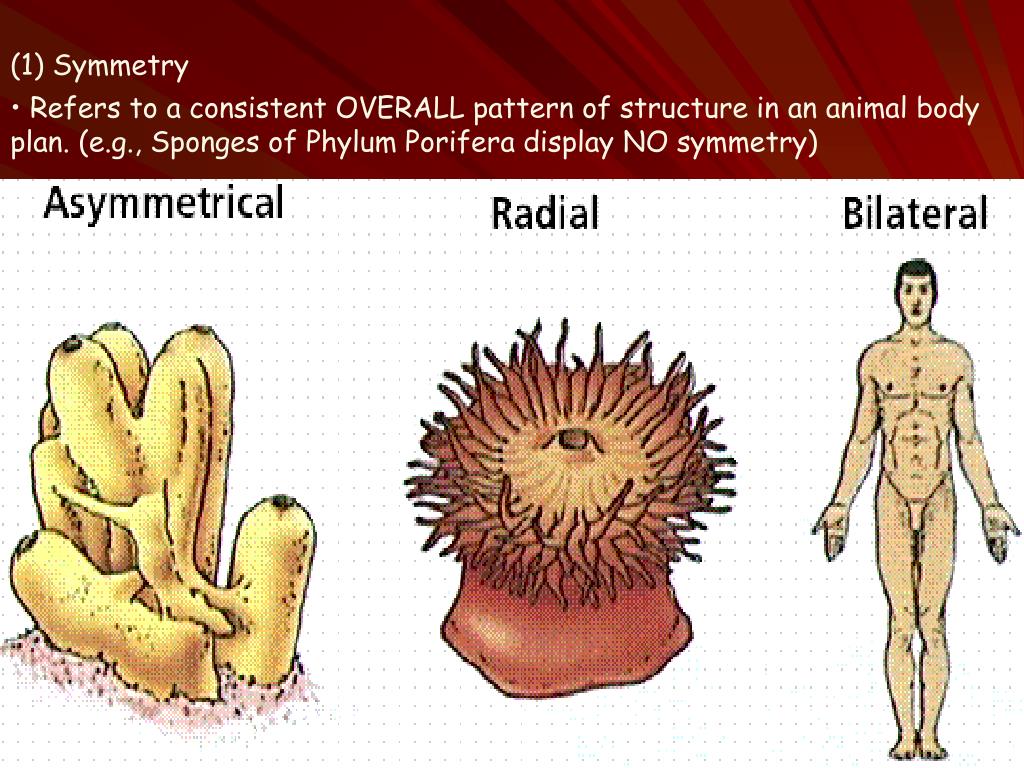 (1) Symmetry

• Refers to a consistent OVERALL pattern of structure in an animal body plan. (e.g., Sponges of Phylum Porifera display NO symmetry)

Asymmetrical

Radial

Bilateral